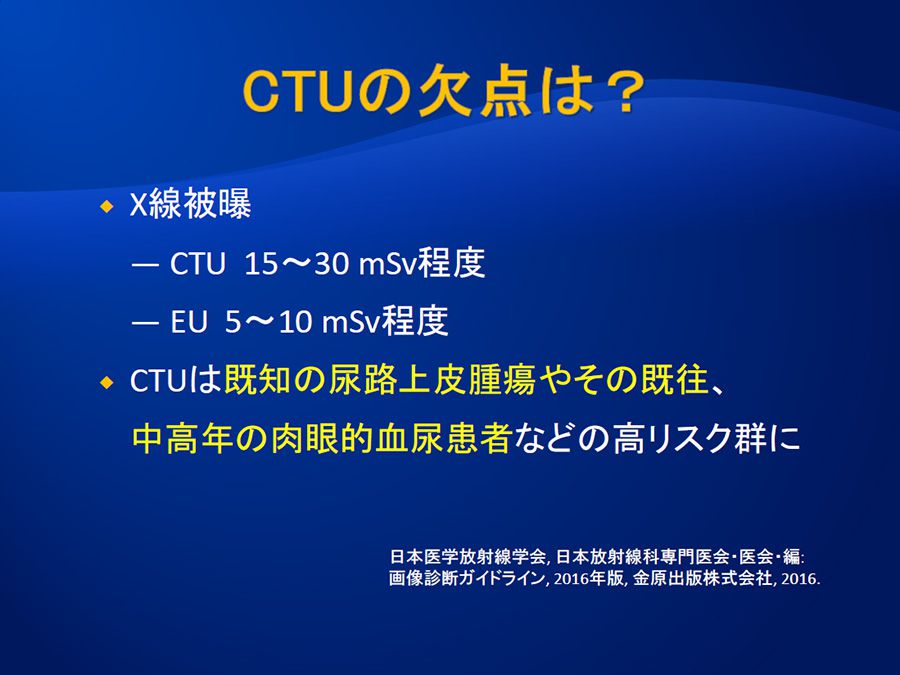 CTUの欠点は？

◆ X線被曝

— CTU 15〜30 mSv程度

— EU 5〜10 mSv程度

◆ CTUは既知の尿路上皮腫瘍やその既往、中高年の肉眼的血尿患者などの高リスク群に

日本医学放射線学会, 日本放射線科専門医会・医会・編: 画像診断ガイドライン, 2016年版, 金原出版株式会社, 2016.